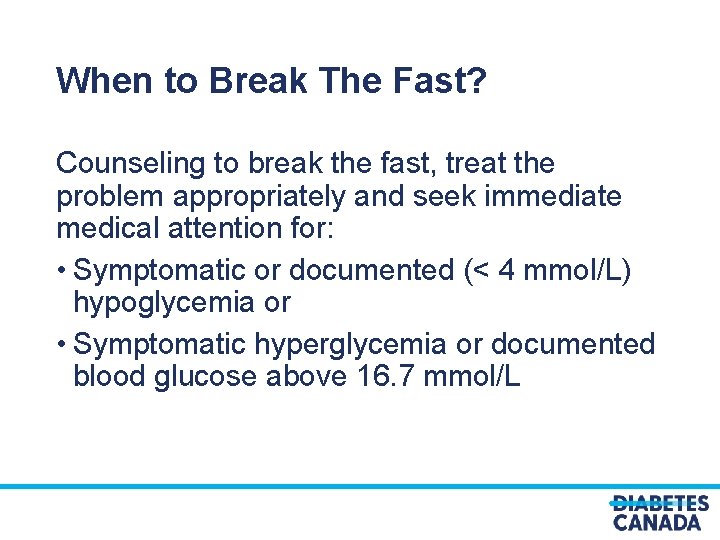 When to Break The Fast?

Counseling to break the fast, treat the problem appropriately and seek immediate medical attention for:

• Symptomatic or documented (< 4 mmol/L) hypoglycemia or

• Symptomatic hyperglycemia or documented blood glucose above 16.7 mmol/L

DIABETES CANADA